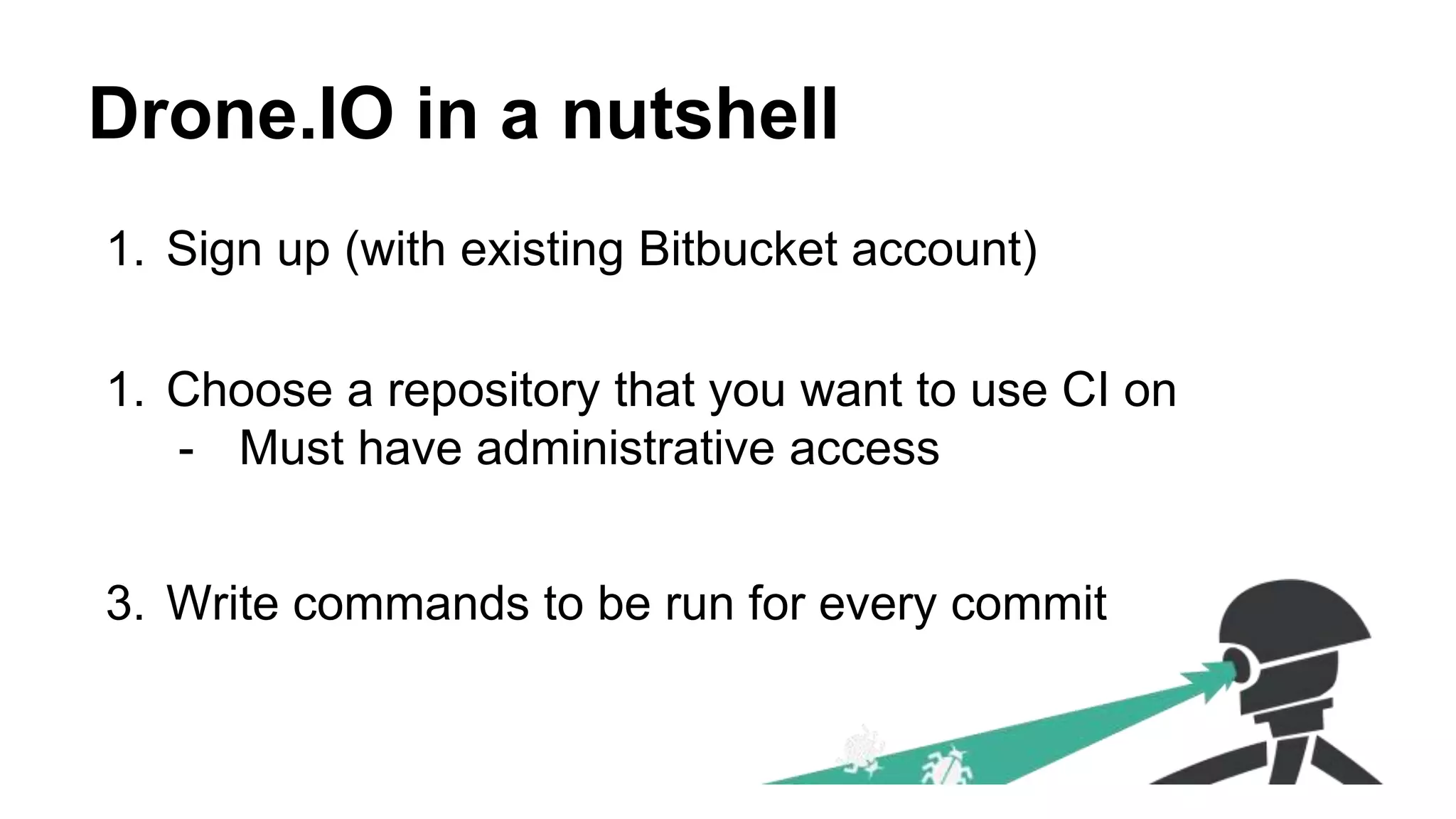 Drone.IO in a nutshell

1. Sign up (with existing Bitbucket account)

1. Choose a repository that you want to use CI on
- Must have administrative access

3. Write commands to be run for every commit